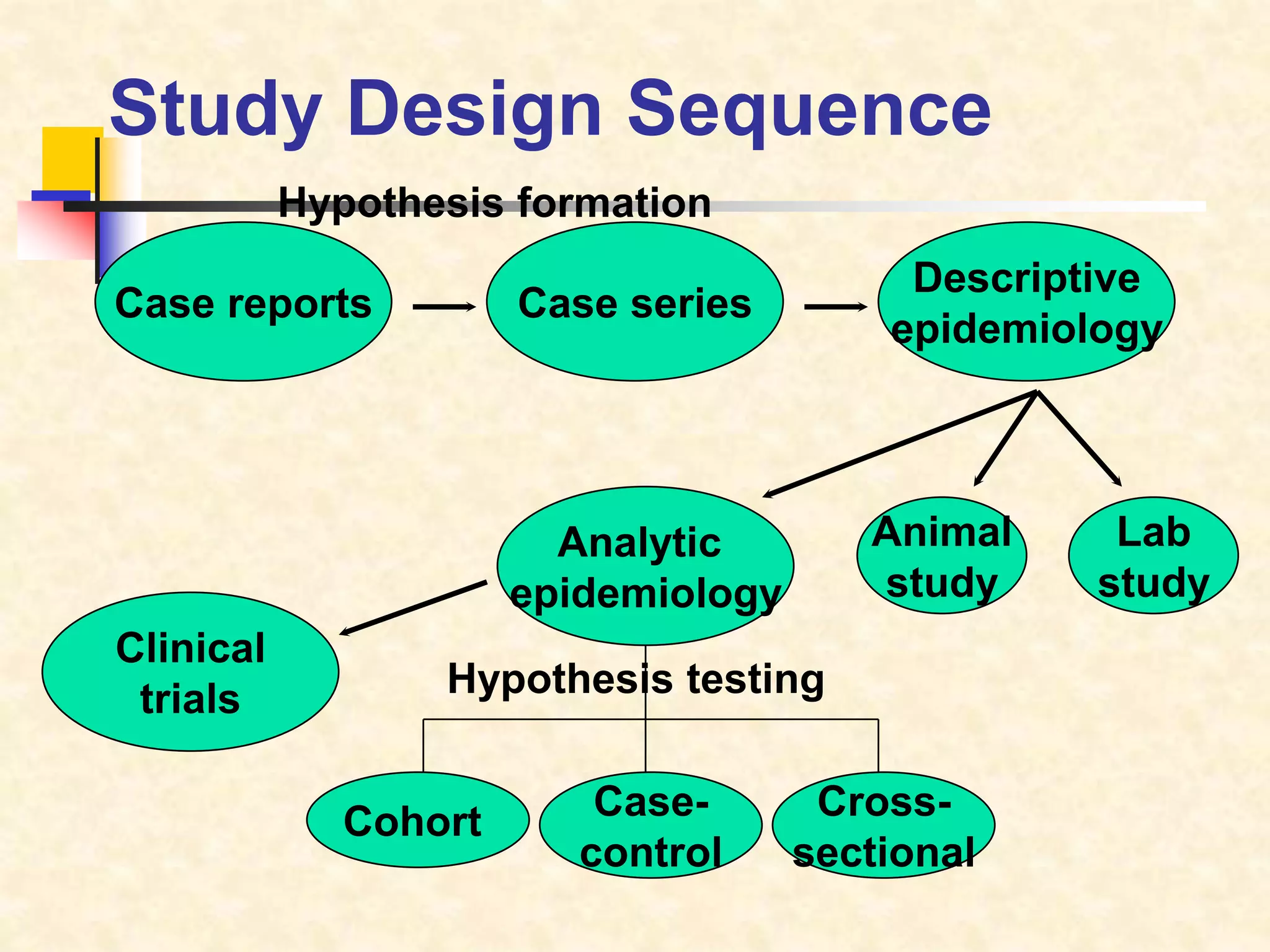 Study Design Sequence

Hypothesis formation

Case reports

Case series

Descriptive epidemiology

Analytic epidemiology

Animal study

Lab study

Clinical trials

Hypothesis testing

Cohort

Case-control

Cross-sectional